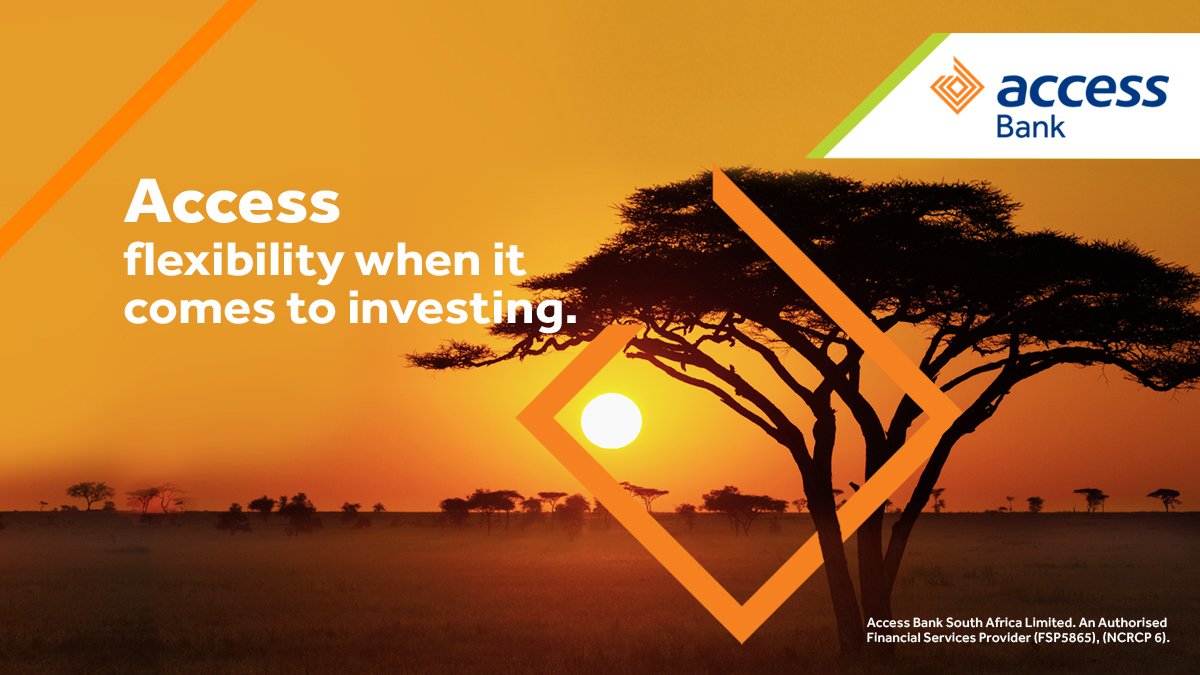 access
Bank

Access
flexibility when it comes to investing.

Access Bank South Africa Limited. An Authorised Financial Services Provider (FSP5865), (NCRCP 6).